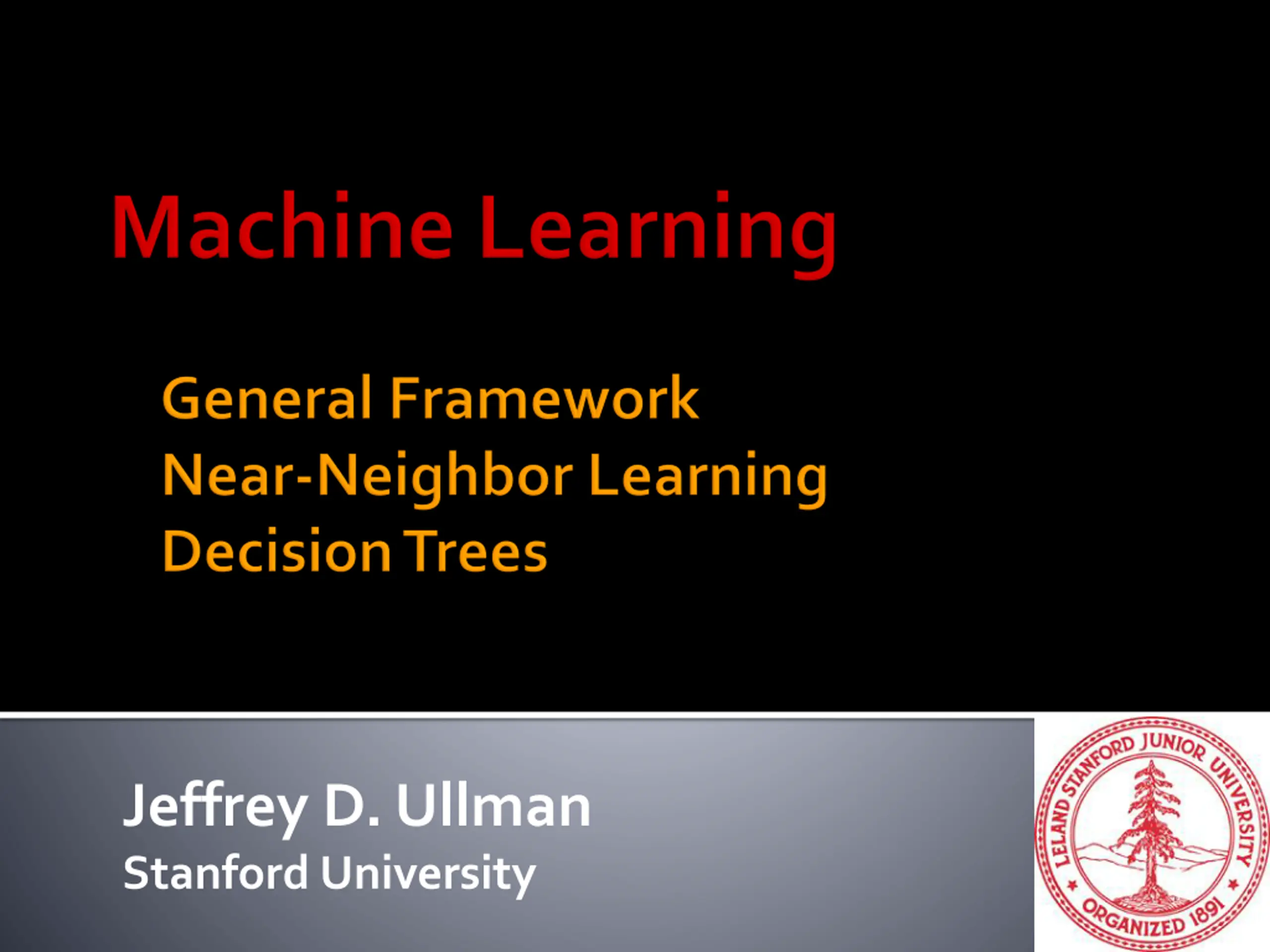 Machine Learning

General Framework
Near-Neighbor Learning
Decision Trees

Jeffrey D. Ullman
Stanford University

LELAND STANFORD JUNIOR UNIVERSITY
ORGANIZED 1891